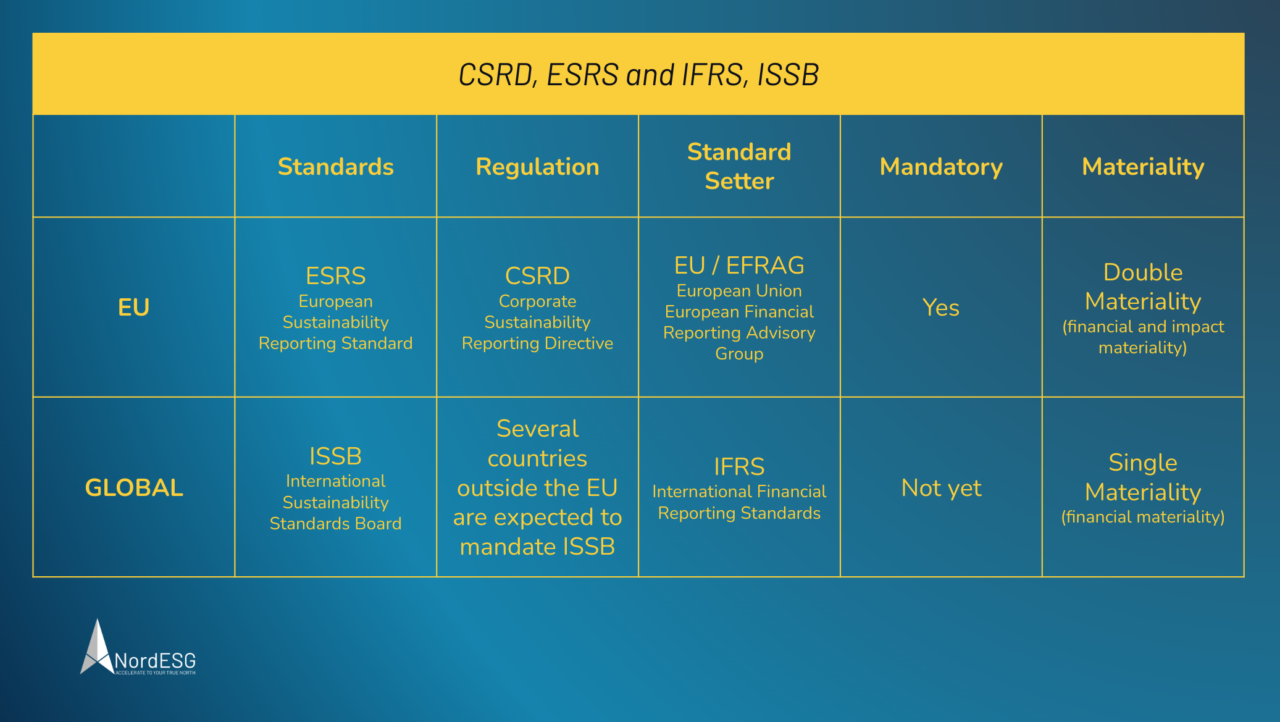 CSRD, ESRS and IFRS, ISSB

| | Standards | Regulation | Standard Setter | Mandatory | Materiality |
|---|---|---|---|---|---|
| EU | ESRS European Sustainability Reporting Standard | CSRD Corporate Sustainability Reporting Directive | EU / EFRAG European Union European Financial Reporting Advisory Group | Yes | Double Materiality (financial and impact materiality) |
| GLOBAL | ISSB International Sustainability Standards Board | Several countries outside the EU are expected to mandate ISSB | IFRS International Financial Reporting Standards | Not yet | Single Materiality (financial materiality) |

NordESG
ACCELERATE TO YOUR TRUE NORTH